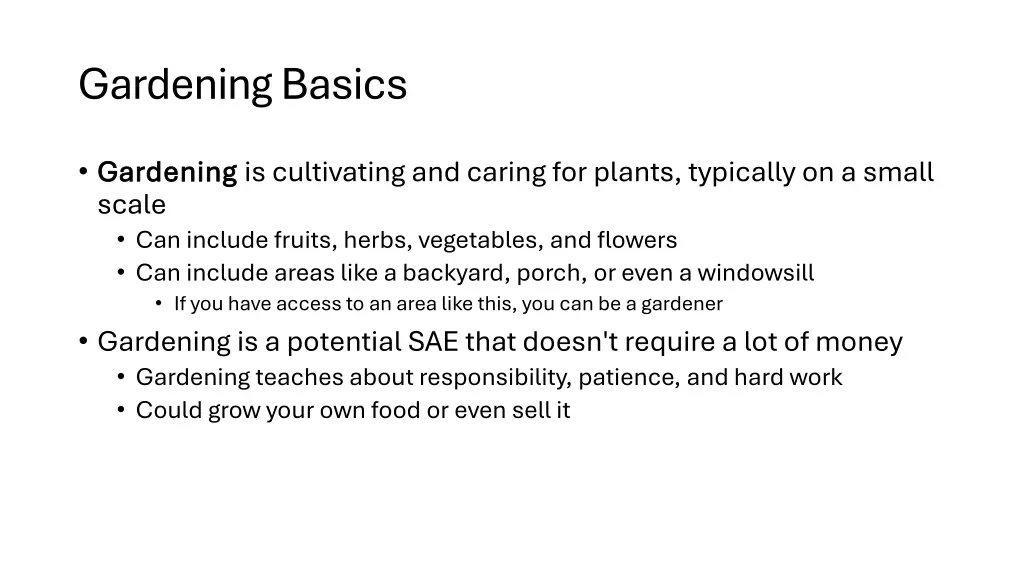 Gardening Basics

• Gardening is cultivating and caring for plants, typically on a small scale
  • Can include fruits, herbs, vegetables, and flowers
  • Can include areas like a backyard, porch, or even a windowsill
    • If you have access to an area like this, you can be a gardener
• Gardening is a potential SAE that doesn't require a lot of money
  • Gardening teaches about responsibility, patience, and hard work
  • Could grow your own food or even sell it